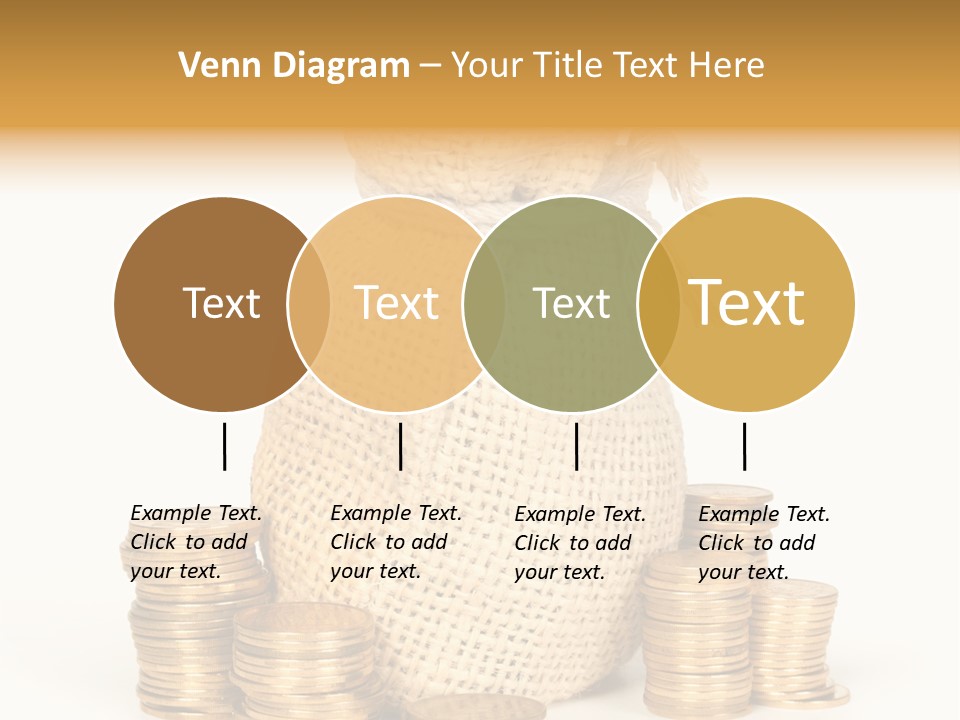 Venn Diagram – Your Title Text Here

Text

Text

Text

Text

Example Text. Click to add your text.

Example Text. Click to add your text.

Example Text. Click to add your text.

Example Text. Click to add your text.